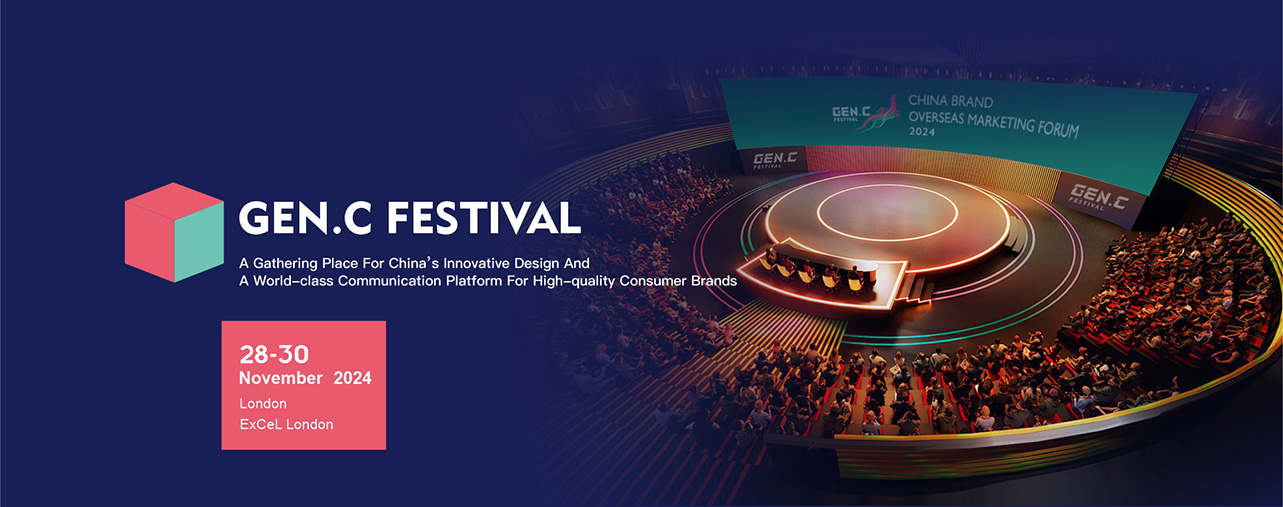 GEN.C FESTIVAL

CHINA BRAND
OVERSEAS MARKETING FORUM
2024

GEN.C FESTIVAL

GEN.C FESTIVAL

GEN.C FESTIVAL

A Gathering Place For China's Innovative Design And
A World-class Communication Platform For High-quality Consumer Brands

28-30
November 2024
London
ExCeL London